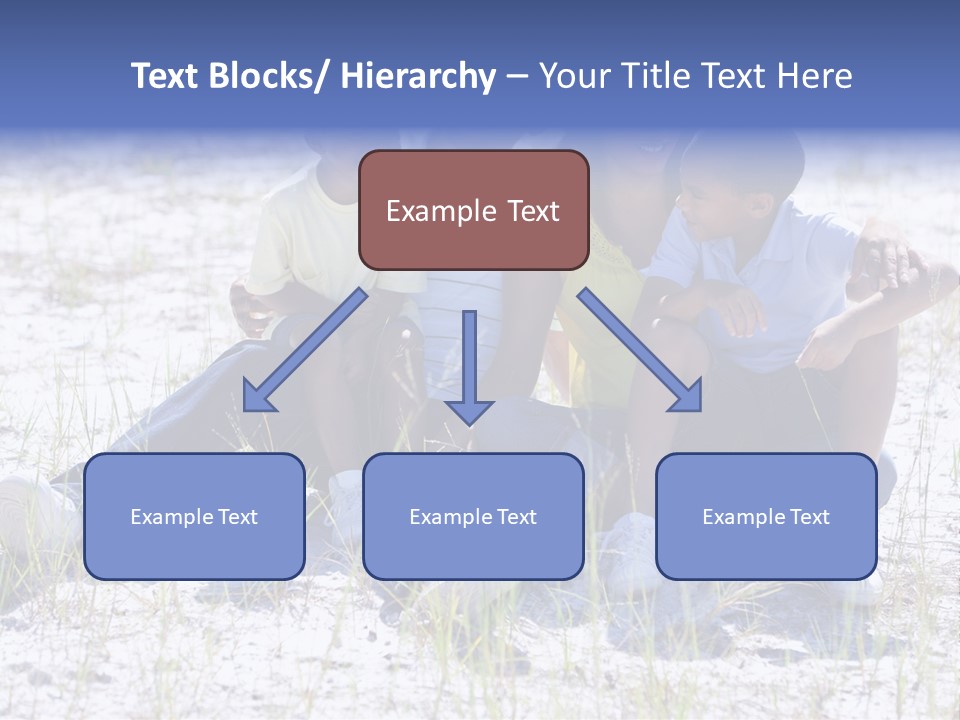 Text Blocks/ Hierarchy – Your Title Text Here

Example Text

Example Text

Example Text

Example Text